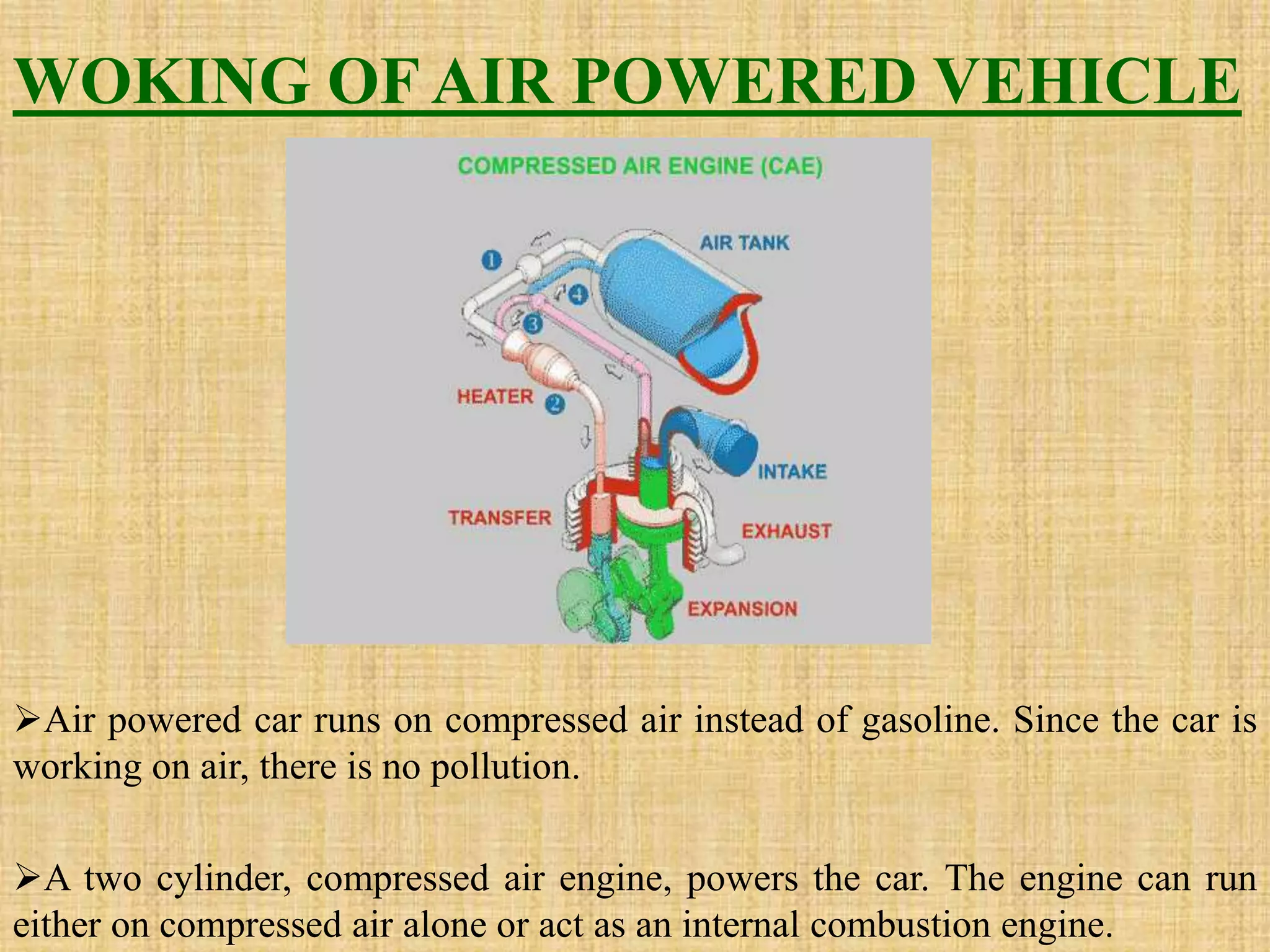 WOKING OF AIR POWERED VEHICLE

COMPRESSED AIR ENGINE (CAE)

AIR TANK

1

4

3

HEATER

2

INTAKE

TRANSFER

EXHAUST

EXPANSION

➢Air powered car runs on compressed air instead of gasoline. Since the car is working on air, there is no pollution.

➢A two cylinder, compressed air engine, powers the car. The engine can run either on compressed air alone or act as an internal combustion engine.